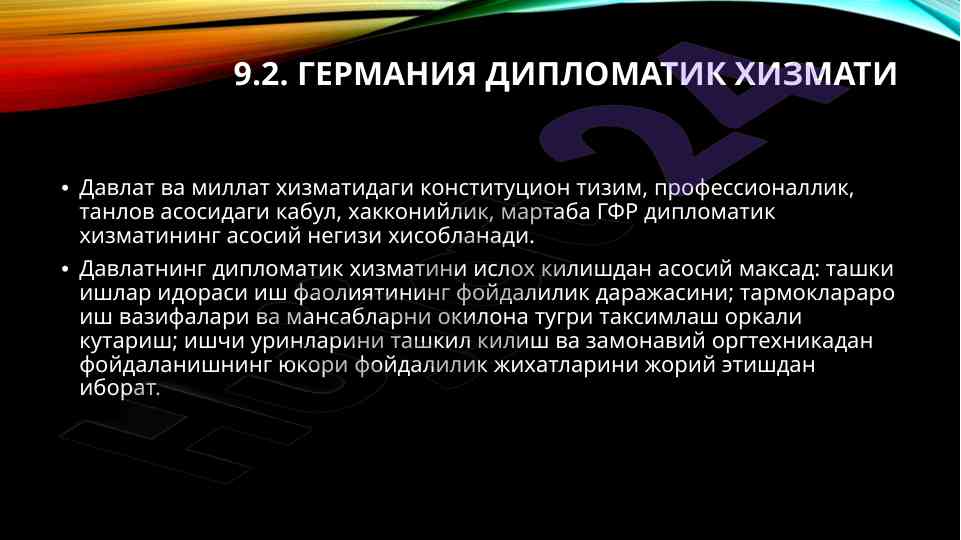 9.2. ГЕРМАНИЯ ДИПЛОМАТИК ХИЗМАТИ

• Давлат ва миллат хизматидаги конституцион тизим, профессионаллик, танлов асосидаги кабул, хакконийлик, мартаба ГФР дипломатик хизматининг асосий негизи хисобланади.

• Давлатнинг дипломатик хизматини ислох килишдан асосий максад: ташки ишлар идораси иш фаолиятининг фойдалилик даражасини; тармоклараро иш вазифалари ва мансабларни окилона тугри таксимлаш оркали кутариш; ишчи уринларини ташкил килиш ва замонавий оргтехникадан фойдаланишнинг юкори фойдалилик жихатларини жорий этишдан иборат.